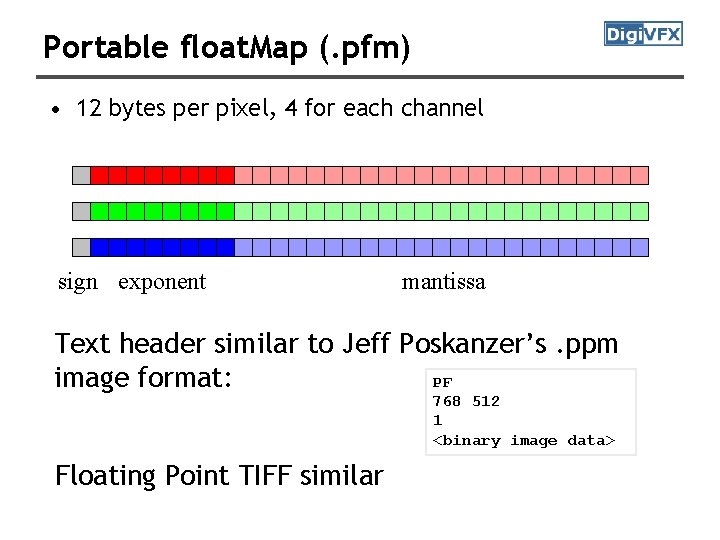 Portable floatMap (.pfm)

DigiVFX

• 12 bytes per pixel, 4 for each channel

sign exponent mantissa

Text header similar to Jeff Poskanzer's .ppm image format:

PF
768 512
1
<binary image data>

Floating Point TIFF similar